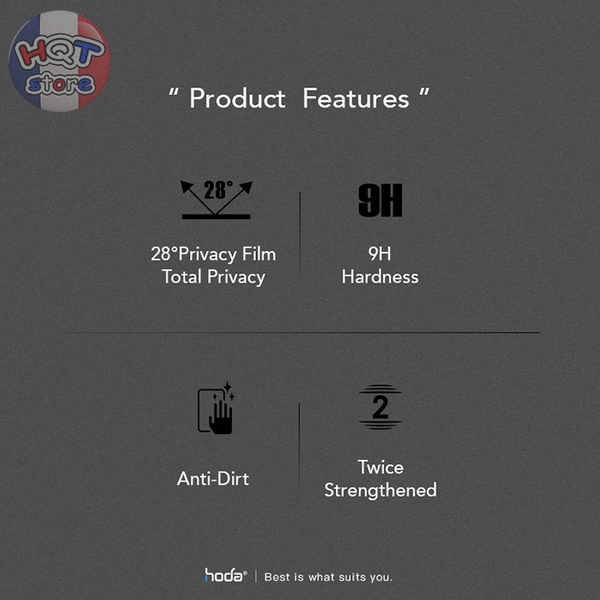 HQT store

" Product Features "

28°

28°Privacy Film
Total Privacy

9H

9H
Hardness

Anti-Dirt

2

Twice
Strengthened

hoda® | Best is what suits you.